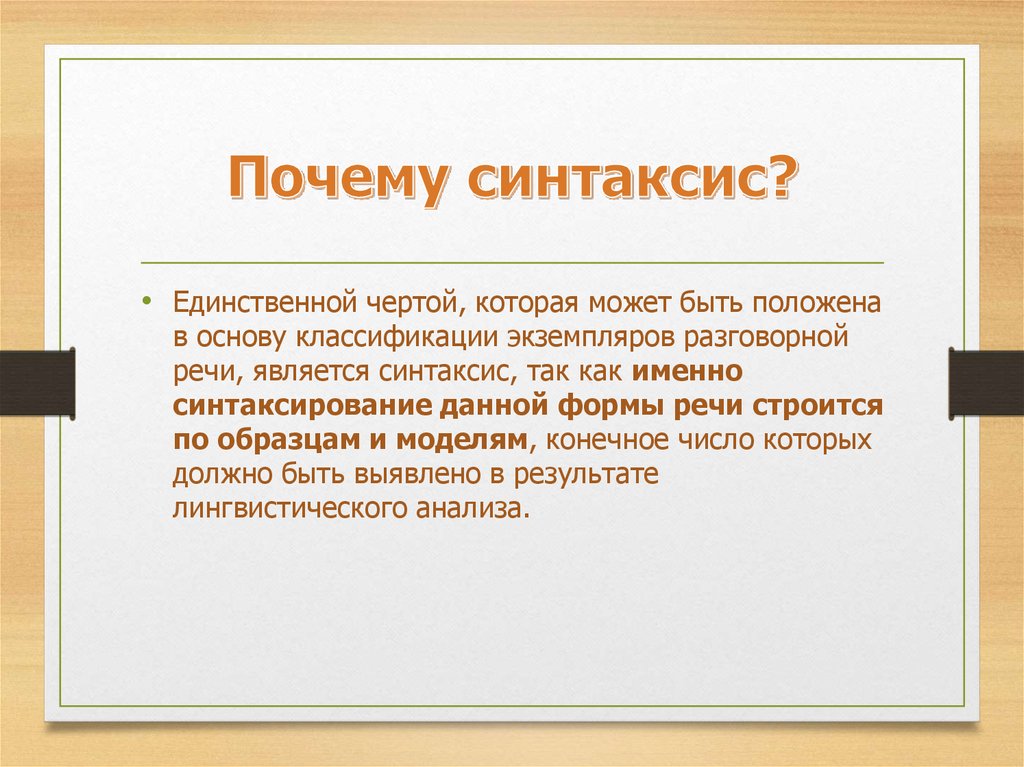 Почему синтаксис?

• Единственной чертой, которая может быть положена в основу классификации экземпляров разговорной речи, является синтаксис, так как именно синтаксирование данной формы речи строится по образцам и моделям, конечное число которых должно быть выявлено в результате лингвистического анализа.